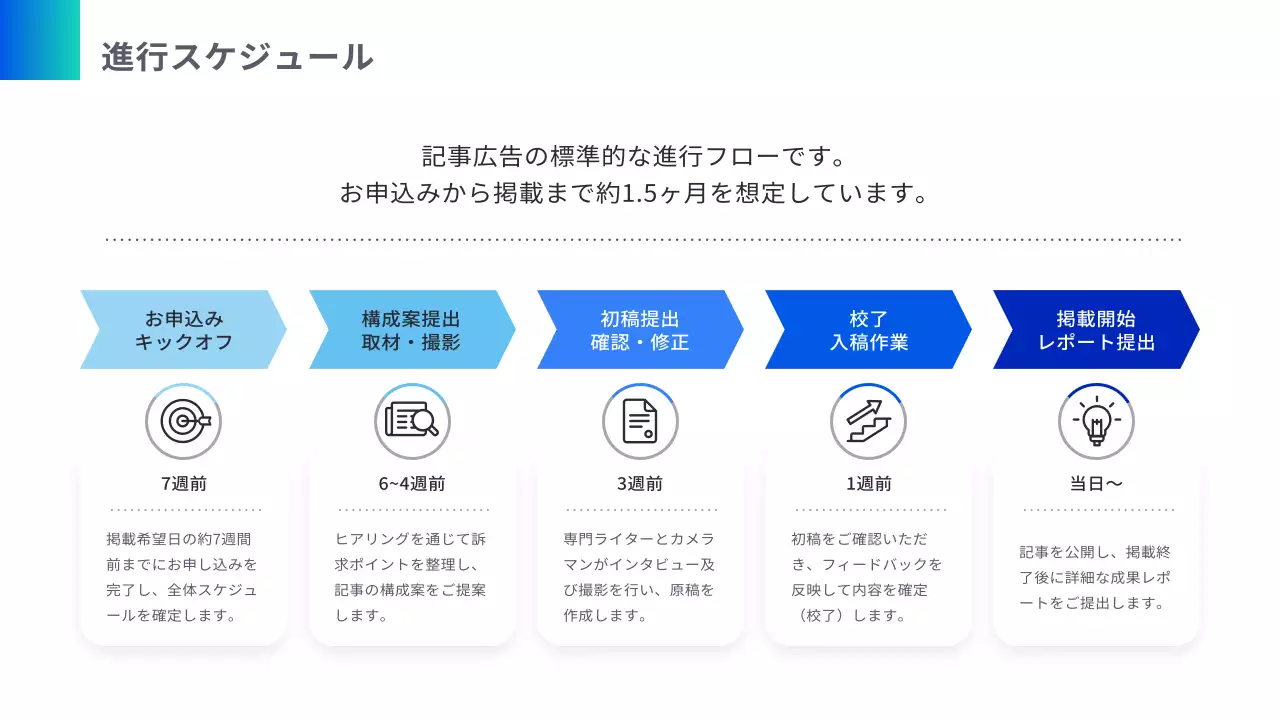 進行スケジュール

記事広告の標準的な進行フローです。
お申込みから掲載まで約1.5ヶ月を想定しています。

お申込み
キックオフ

7週前

掲載希望日の約7週間前までにお申し込みを完了し、全体スケジュールを確定します。

構成案提出
取材・撮影

6~4週前

ヒアリングを通じて訴求ポイントを整理し、記事の構成案をご提案します。

初稿提出
確認・修正

3週前

専門ライターとカメラマンがインタビュー及び撮影を行い、原稿を作成します。

校了
入稿作業

1週前

初稿をご確認いただき、フィードバックを反映して内容を確定（校了）します。

掲載開始
レポート提出

当日〜

記事を公開し、掲載終了後に詳細な成果レポートをご提出します。